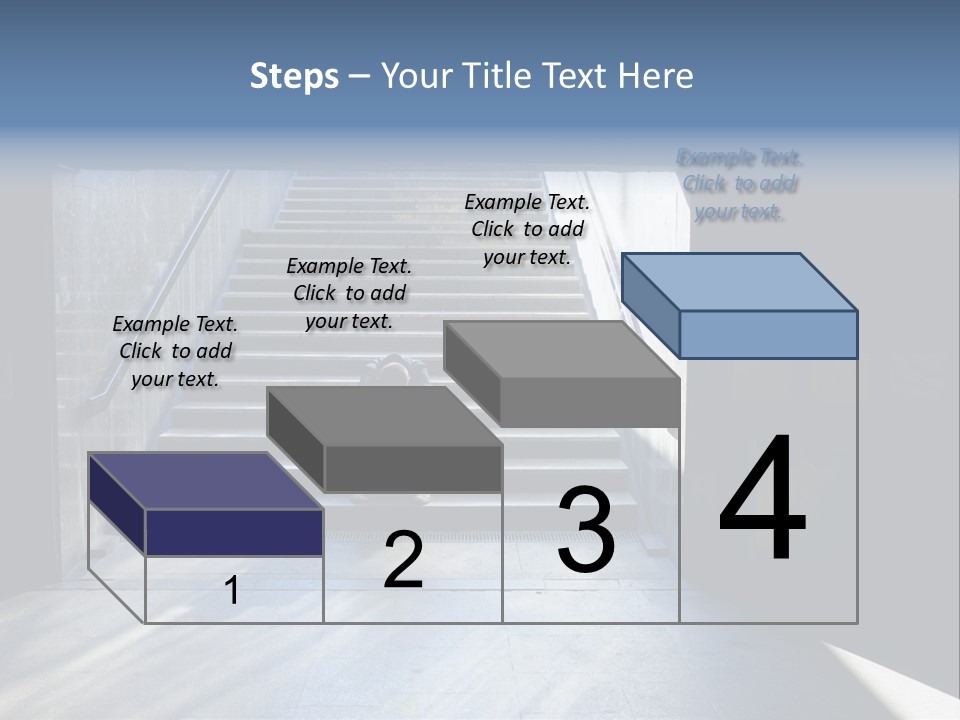 Steps – Your Title Text Here

Example Text. Click to add your text.

Example Text. Click to add your text.

Example Text. Click to add your text.

Example Text. Click to add your text.

1

2

3

4